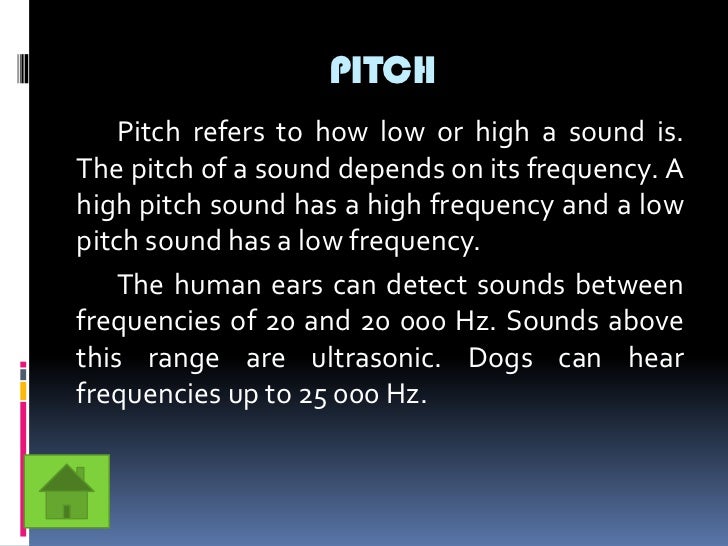 PITCH

Pitch refers to how low or high a sound is. The pitch of a sound depends on its frequency. A high pitch sound has a high frequency and a low pitch sound has a low frequency.

The human ears can detect sounds between frequencies of 20 and 20 000 Hz. Sounds above this range are ultrasonic. Dogs can hear frequencies up to 25 000 Hz.